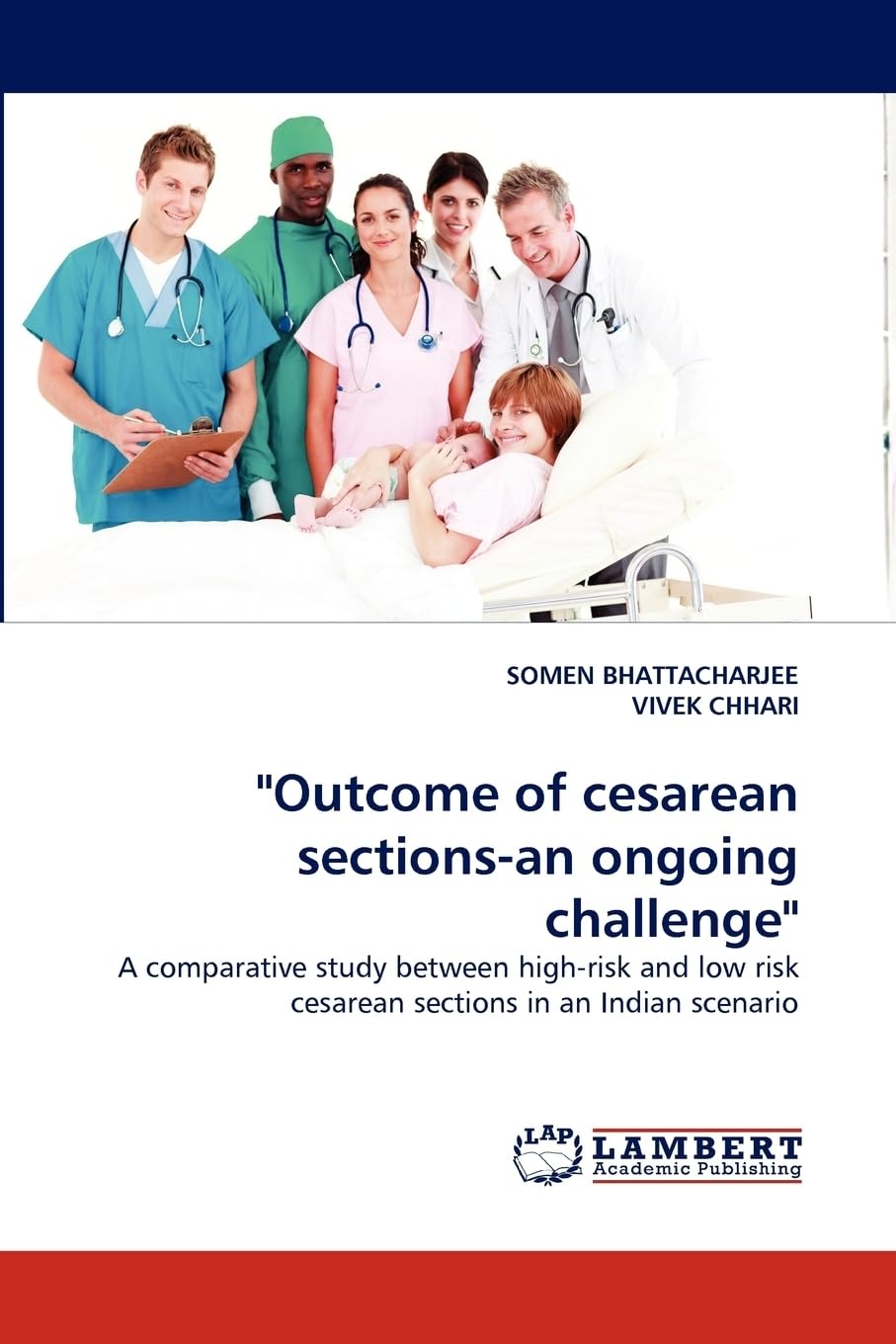 SOMEN BHATTACHARJEE
VIVEK CHHARI

"Outcome of cesarean sections-an ongoing challenge"

A comparative study between high-risk and low risk cesarean sections in an Indian scenario

LAP LAMBERT Academic Publishing